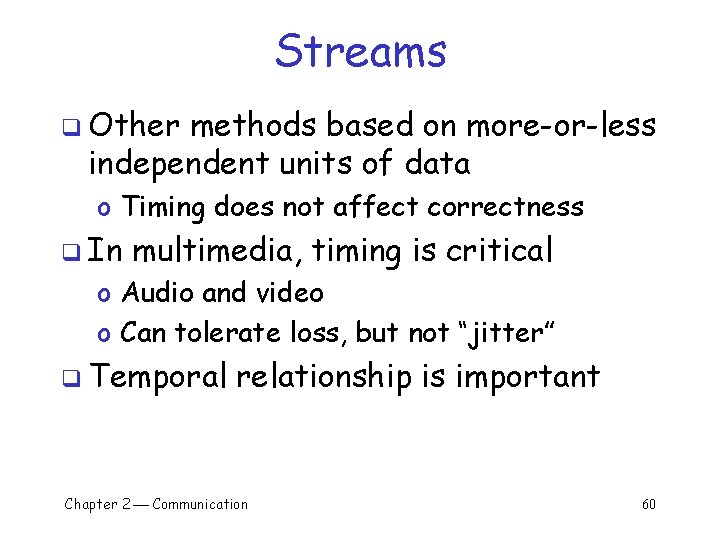 Streams

❑ Other methods based on more-or-less independent units of data

o Timing does not affect correctness

❑ In multimedia, timing is critical

o Audio and video

o Can tolerate loss, but not "jitter"

❑ Temporal relationship is important

Chapter 2 — Communication

60